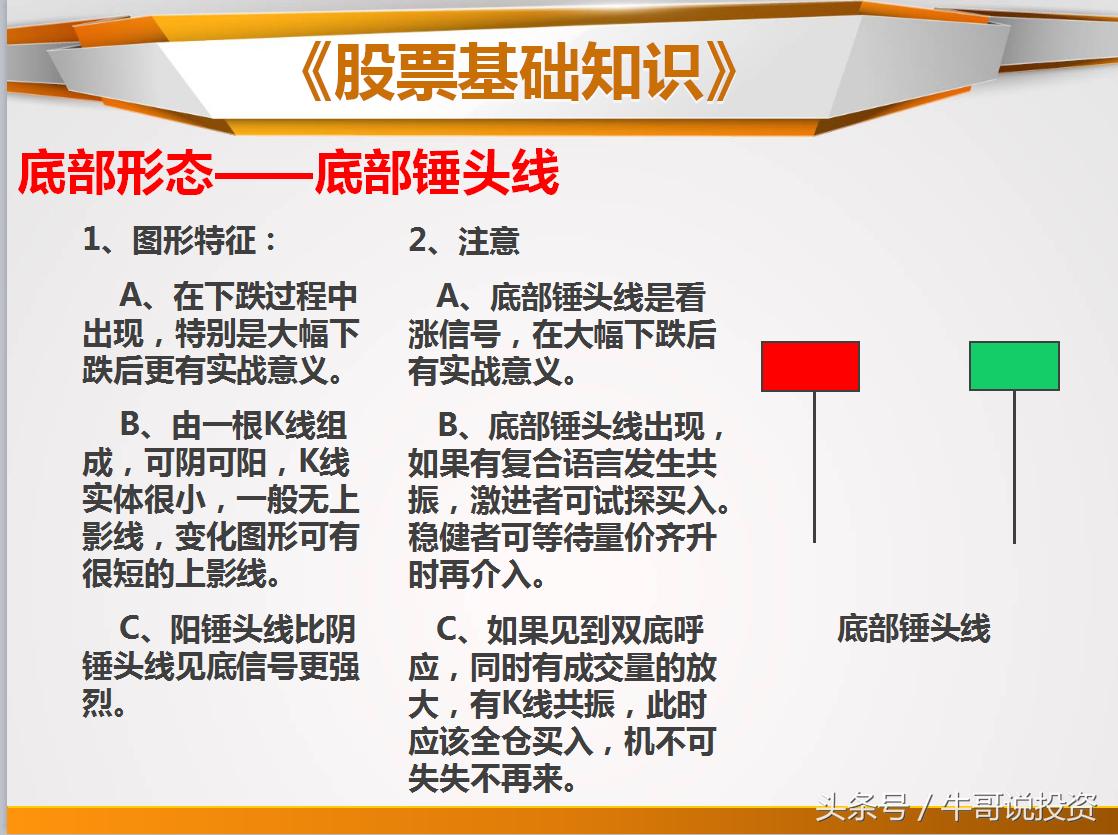 《股票基础知识》

底部形态——底部锤头线

1、图形特征：

A、在下跌过程中出现，特别是大幅下跌后更有实战意义。

B、由一根K线组成，可阴可阳，K线实体很小，一般无上影线，变化图形可有很短的上影线。

C、阳锤头线比阴锤头线见底信号更强烈。

2、注意

A、底部锤头线是看涨信号，在大幅下跌后有实战意义。

B、底部锤头线出现，如果有复合语言发生共振，激进者可试探买入。稳健者可等待量价齐升时再介入。

C、如果见到双底呼应，同时有成交量的放大，有K线共振，此时应该全仓买入，机不可失失不再来。

底部锤头线

头条号 / 牛哥说投资